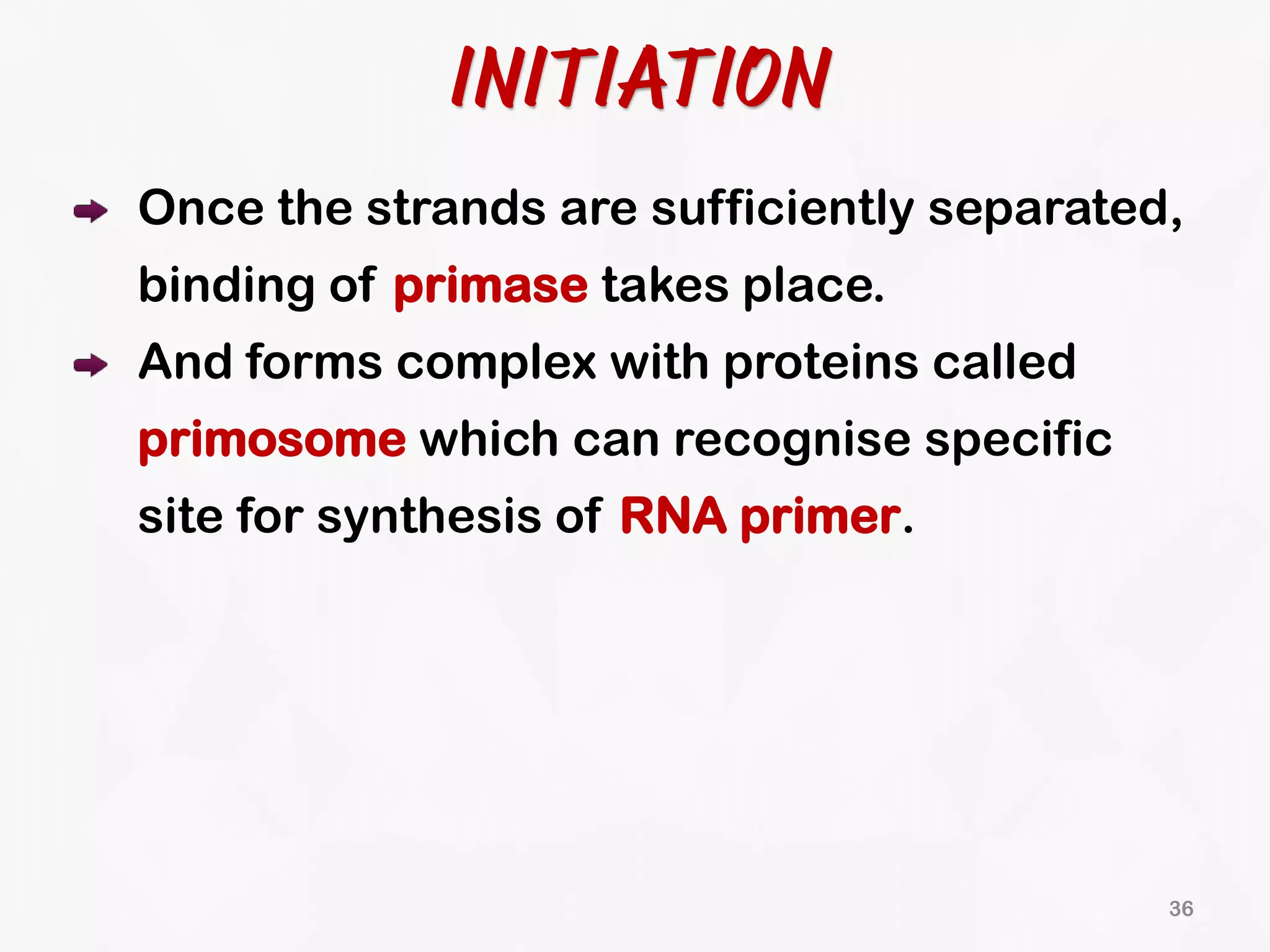 INITIATION

Once the strands are sufficiently separated, binding of primase takes place.

And forms complex with proteins called primosome which can recognise specific site for synthesis of RNA primer.

36